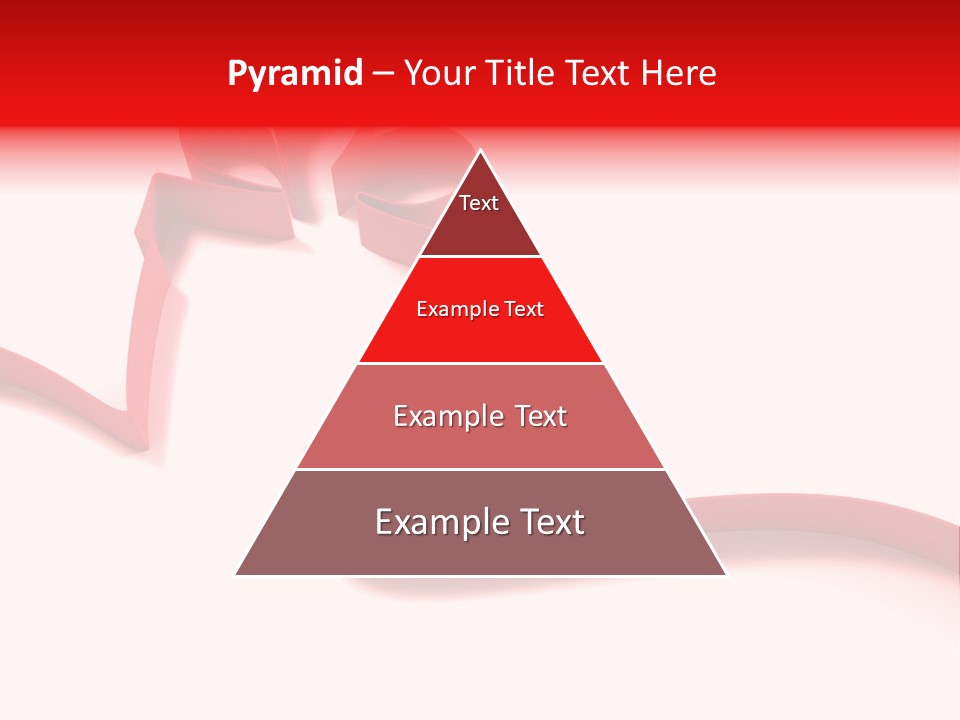 Pyramid – Your Title Text Here

Text

Example Text

Example Text

Example Text